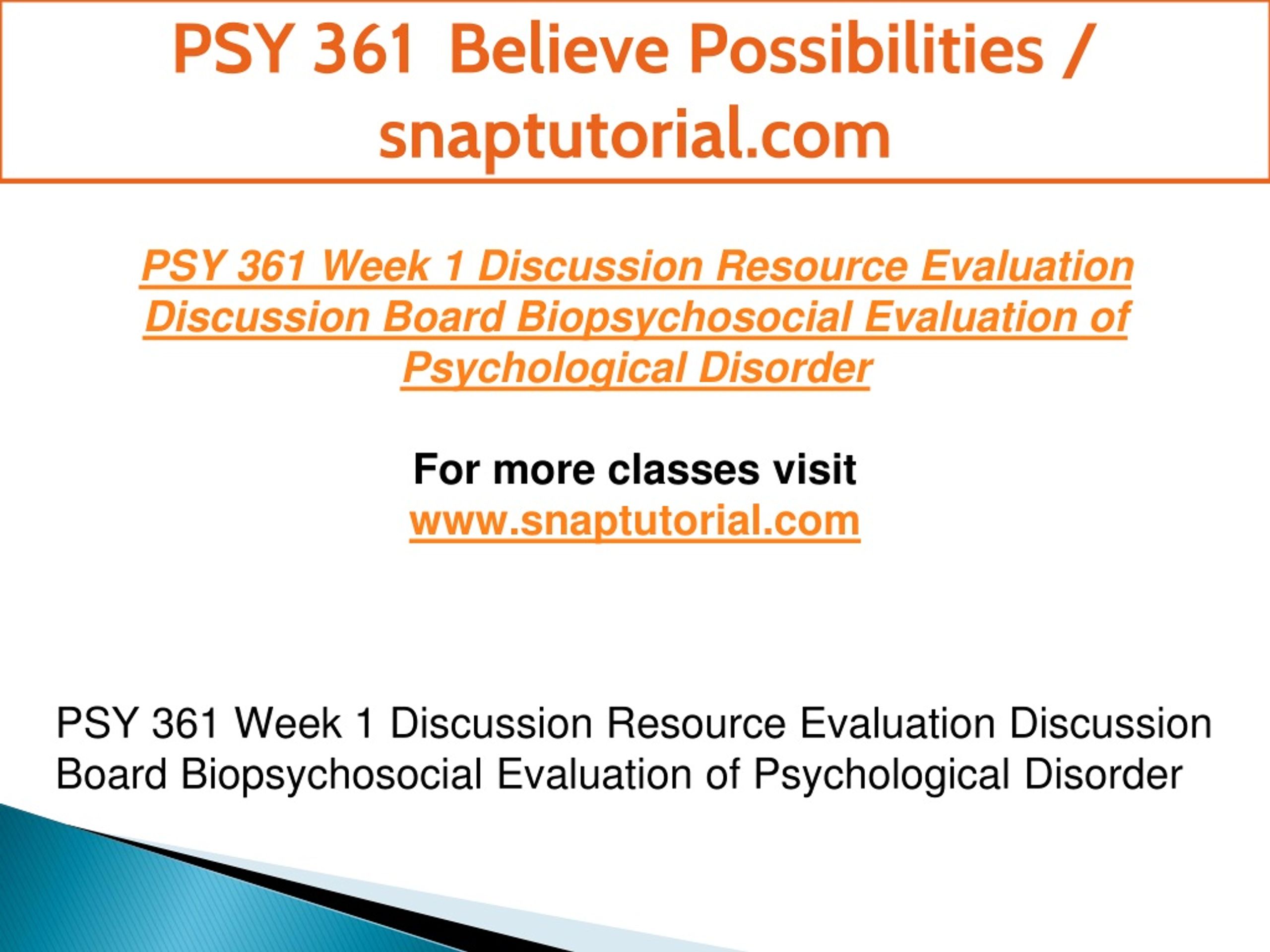 PSY 361 Believe Possibilities / snaptutorial.com

PSY 361 Week 1 Discussion Resource Evaluation Discussion Board Biopsychosocial Evaluation of Psychological Disorder

For more classes visit
www.snaptutorial.com

PSY 361 Week 1 Discussion Resource Evaluation Discussion Board Biopsychosocial Evaluation of Psychological Disorder